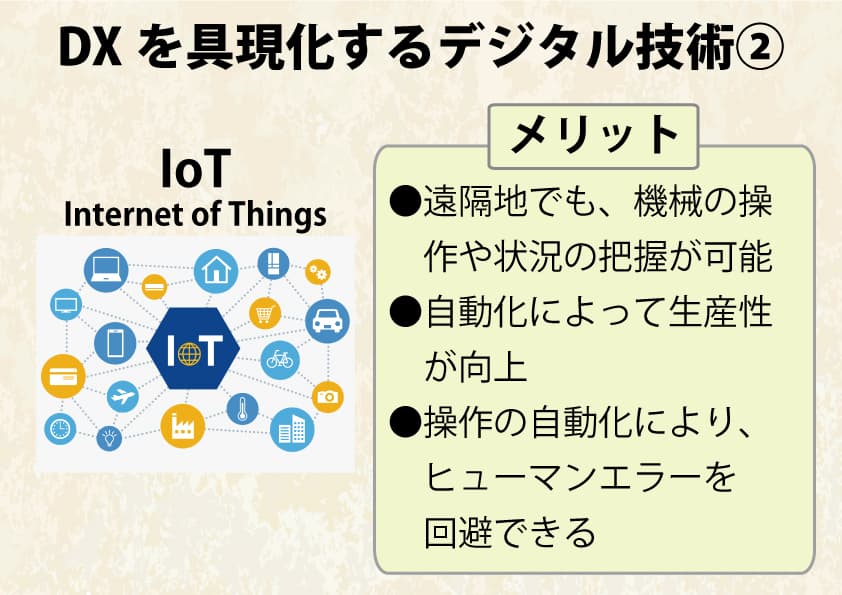 DX を具現化するデジタル技術②

IoT
Internet of Things

IoT

メリット

●遠隔地でも、機械の操作や状況の把握が可能
●自動化によって生産性が向上
●操作の自動化により、ヒューマンエラーを回避できる